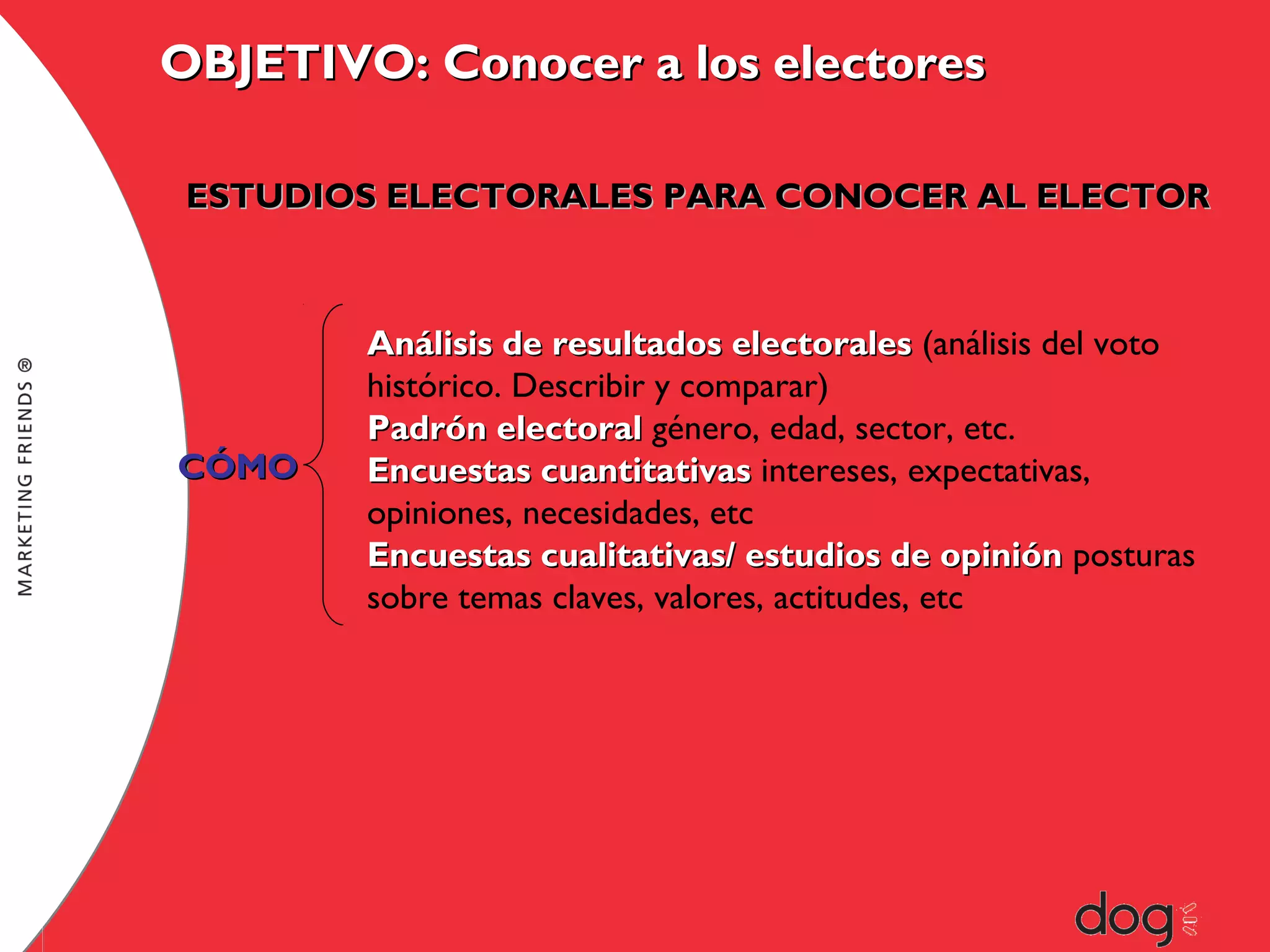 OBJETIVO: Conocer a los electores

ESTUDIOS ELECTORALES PARA CONOCER AL ELECTOR

MARKETING FRIENDS ®

CÓMO

Análisis de resultados electorales (análisis del voto histórico. Describir y comparar)
Padrón electoral género, edad, sector, etc.
Encuestas cuantitativas intereses, expectativas, opiniones, necesidades, etc
Encuestas cualitativas/ estudios de opinión posturas sobre temas claves, valores, actitudes, etc

dog